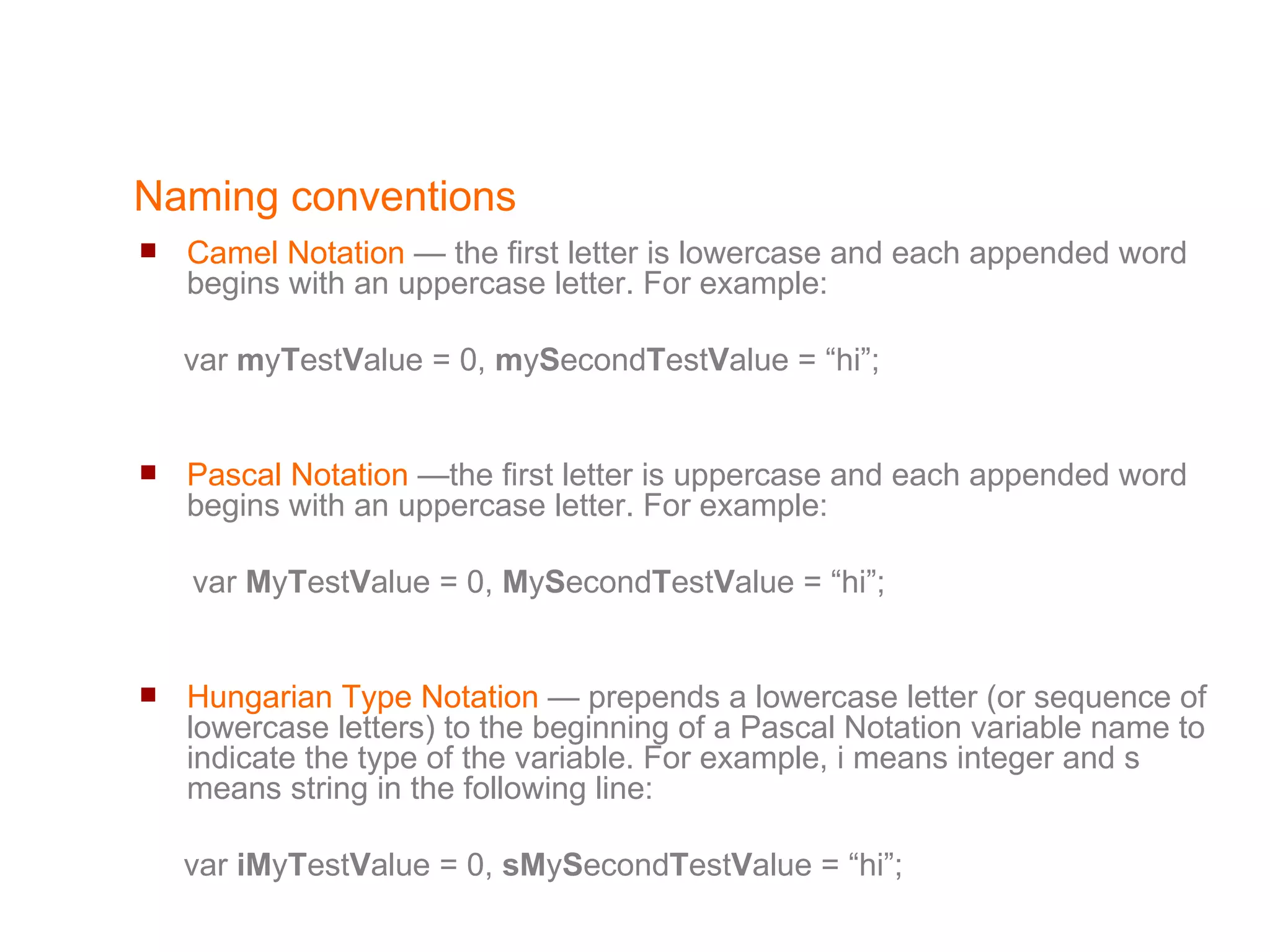 Naming conventions

Camel Notation — the first letter is lowercase and each appended word begins with an uppercase letter. For example:

var myTestValue = 0, mySecondTestValue = “hi”;

Pascal Notation —the first letter is uppercase and each appended word begins with an uppercase letter. For example:

var MyTestValue = 0, MySecondTestValue = “hi”;

Hungarian Type Notation — prepends a lowercase letter (or sequence of lowercase letters) to the beginning of a Pascal Notation variable name to indicate the type of the variable. For example, i means integer and s means string in the following line:

var iMyTestValue = 0, sMySecondTestValue = “hi”;